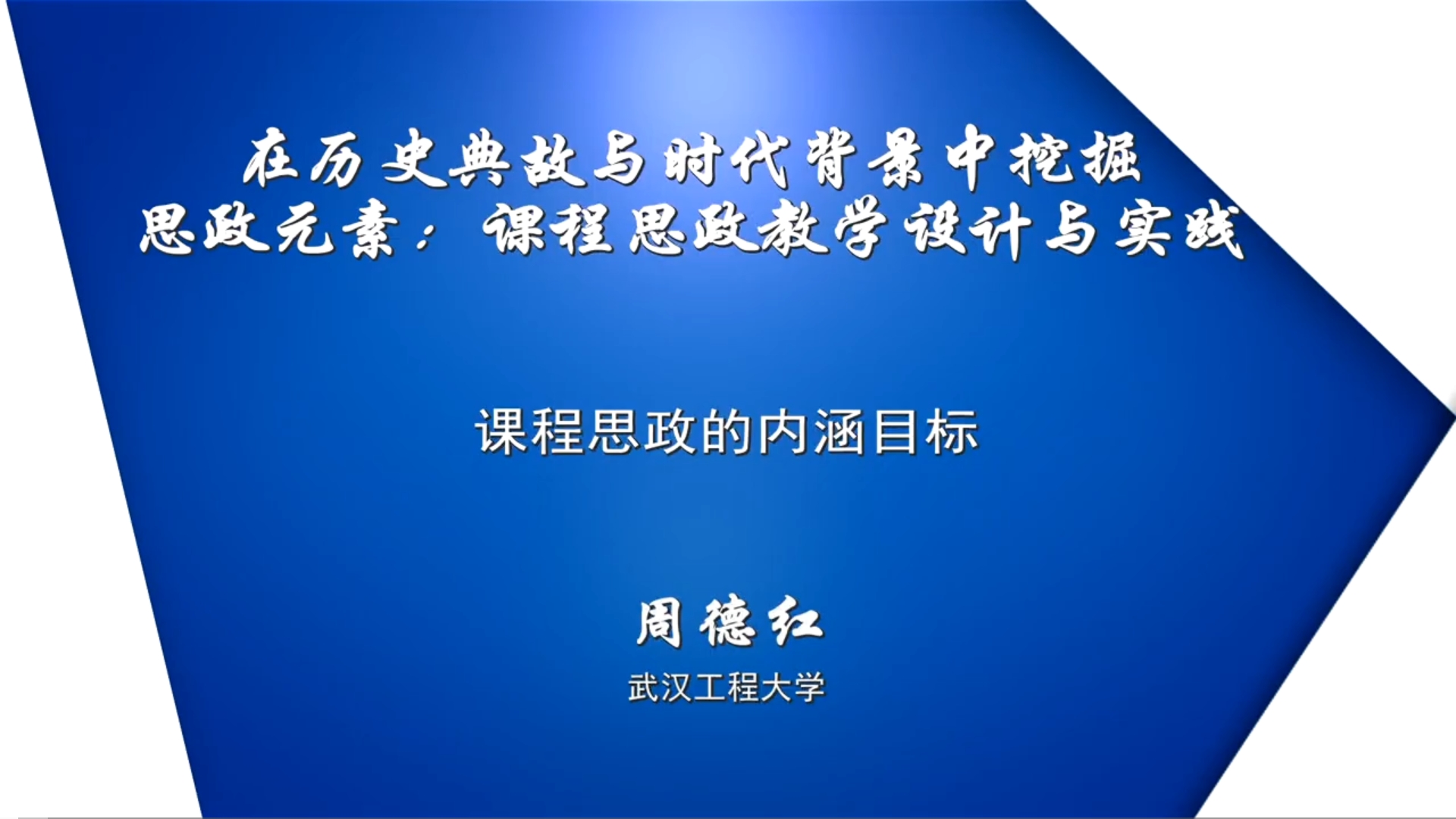 在历史典故与时代背景中挖掘思政元素：课程思政教学设计与实践

课程思政的内涵目标

周德红

武汉工程大学